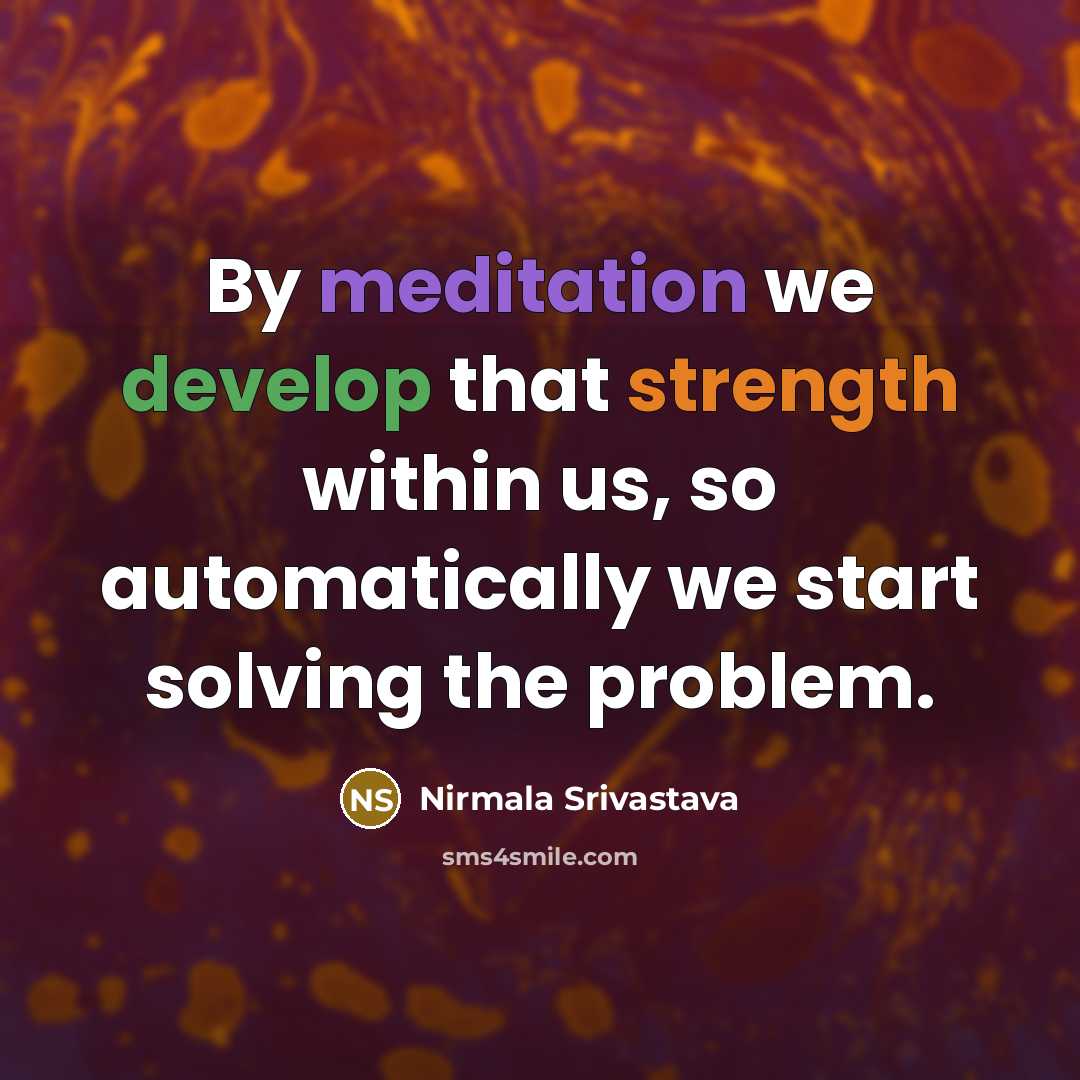 By meditation we develop that strength within us, so automatically we start solving the problem.

NS Nirmala Srivastava

sms4smile.com